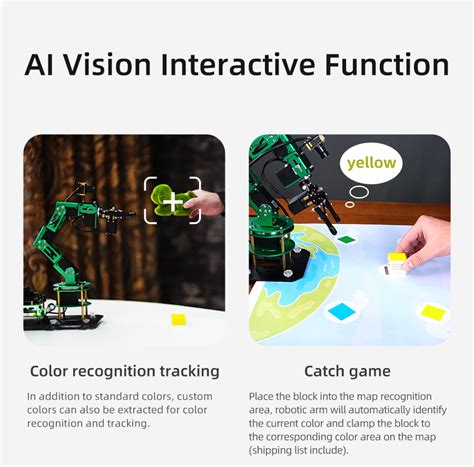 AI Vision Interactive Function

yellow

Color recognition tracking

In addition to standard colors, custom colors can also be extracted for color recognition and tracking.

Catch game

Place the block into the map recognition area, robotic arm will automatically identify the current color and clamp the block to the corresponding color area on the map (shipping list include).